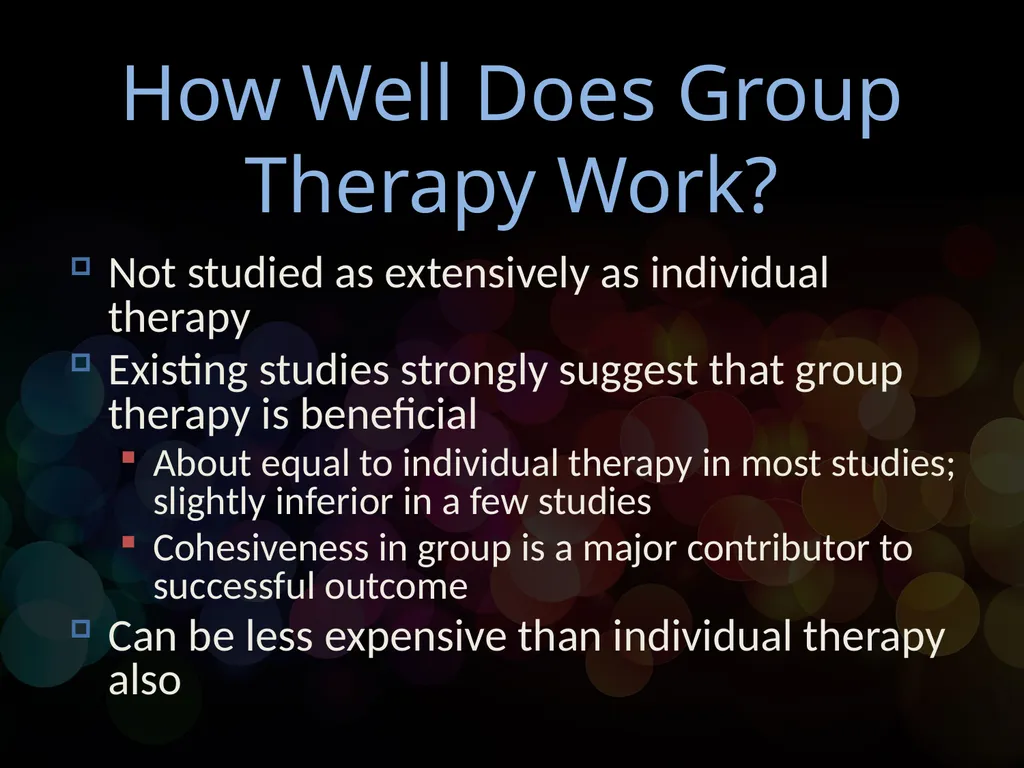 How Well Does Group Therapy Work?

Not studied as extensively as individual therapy

Existing studies strongly suggest that group therapy is beneficial

About equal to individual therapy in most studies; slightly inferior in a few studies

Cohesiveness in group is a major contributor to successful outcome

Can be less expensive than individual therapy also